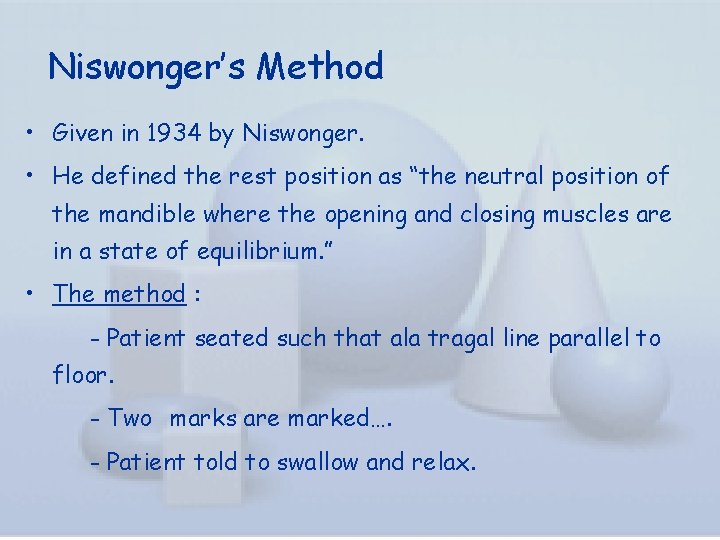 Niswonger's Method

• Given in 1934 by Niswonger.

• He defined the rest position as "the neutral position of the mandible where the opening and closing muscles are in a state of equilibrium."

• The method :

- Patient seated such that ala tragal line parallel to floor.

- Two marks are marked….

- Patient told to swallow and relax.